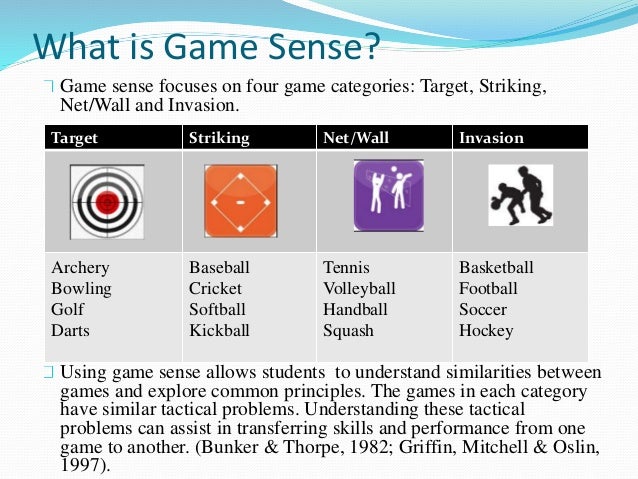 What is Game Sense?

Game sense focuses on four game categories: Target, Striking, Net/Wall and Invasion.

| Target | Striking | Net/Wall | Invasion |
|---|---|---|---|
| | | | |
| Archery Bowling Golf Darts | Baseball Cricket Softball Kickball | Tennis Volleyball Handball Squash | Basketball Football Soccer Hockey |

Using game sense allows students to understand similarities between games and explore common principles. The games in each category have similar tactical problems. Understanding these tactical problems can assist in transferring skills and performance from one game to another. (Bunker & Thorpe, 1982; Griffin, Mitchell & Oslin, 1997).